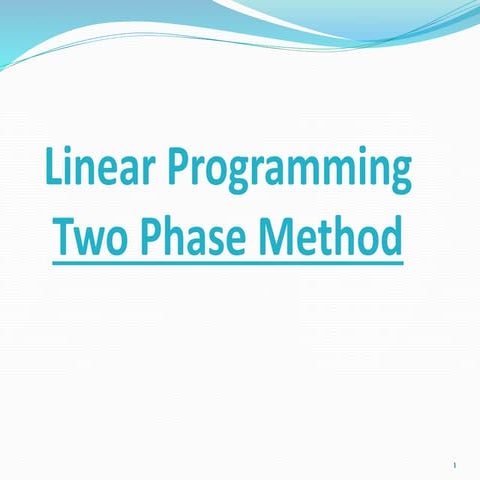 Linear Programming
Two Phase Method

1